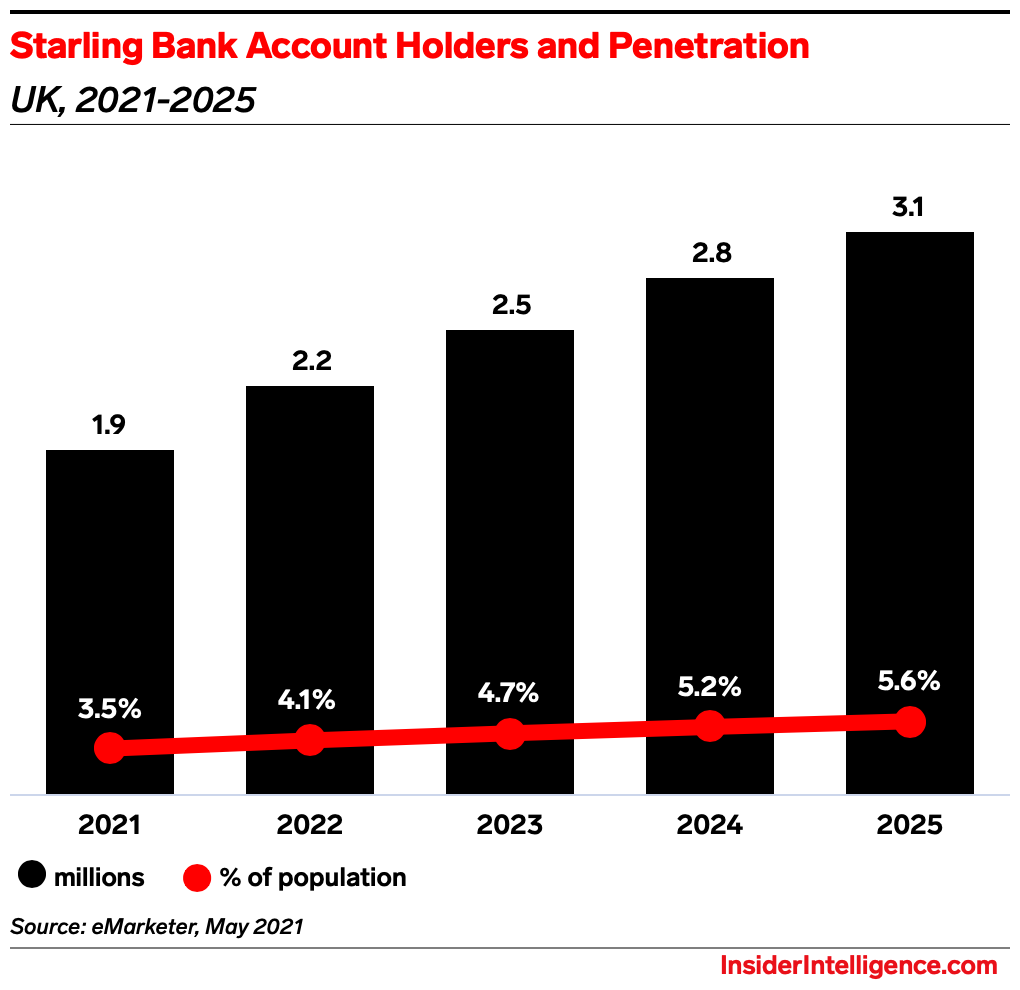 Starling Bank Account Holders and Penetration
UK, 2021-2025

1.9
2.2
2.5
2.8
3.1

3.5%
4.1%
4.7%
5.2%
5.6%

2021
2022
2023
2024
2025

millions
% of population

Source: eMarketer, May 2021

InsiderIntelligence.com